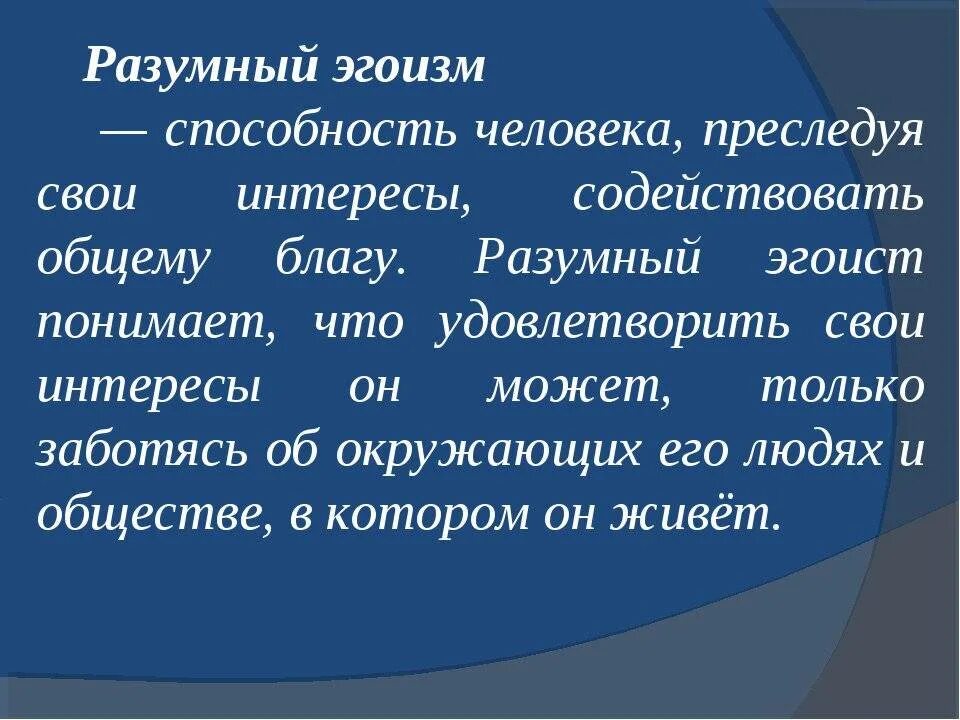 Разумный эгоизм

— способность человека, преследуя свои интересы, содействовать общему благу. Разумный эгоист понимает, что удовлетворить свои интересы он может, только заботясь об окружающих его людях и обществе, в котором он живёт.